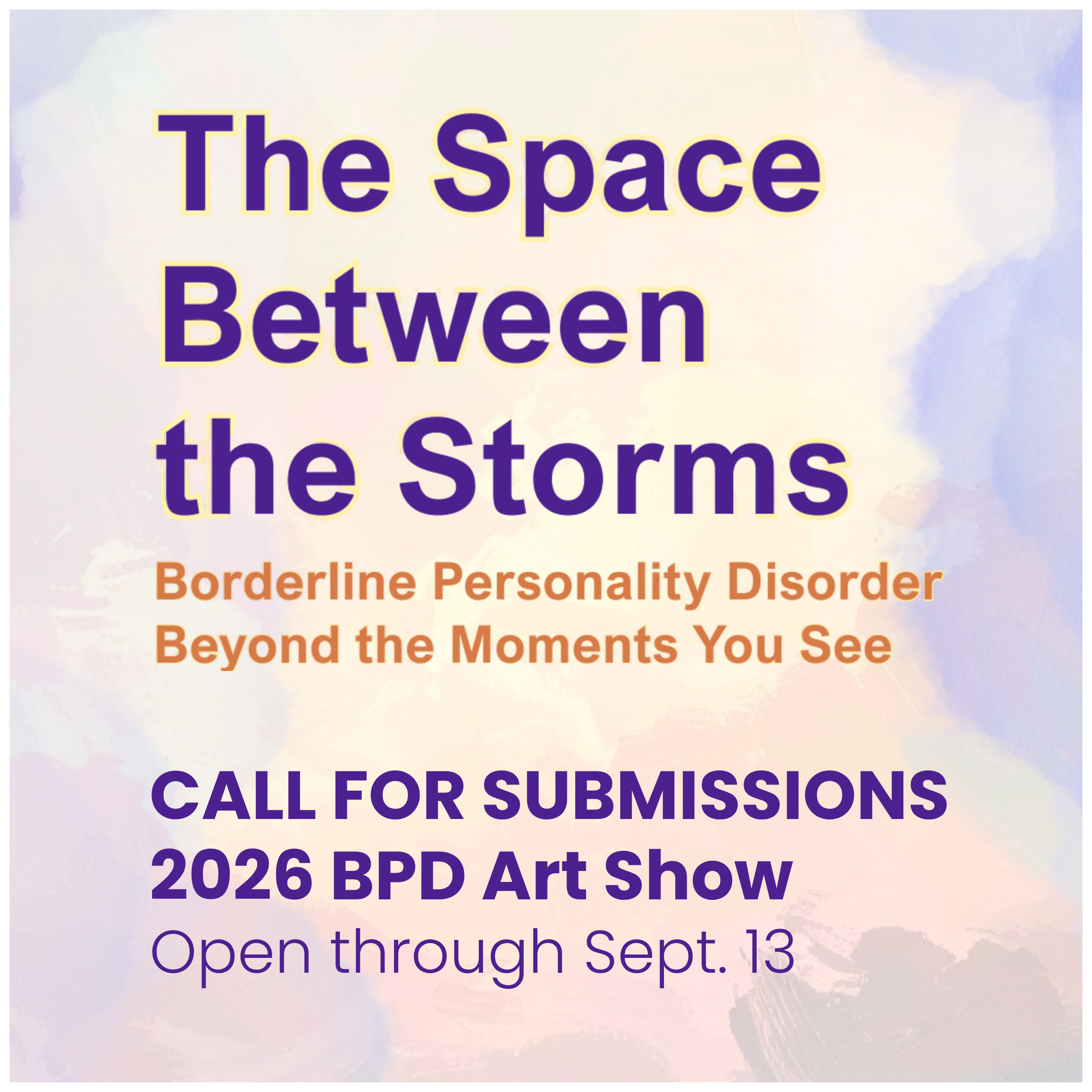 The Space Between the Storms

Borderline Personality Disorder
Beyond the Moments You See

CALL FOR SUBMISSIONS
2026 BPD Art Show
Open through Sept. 13